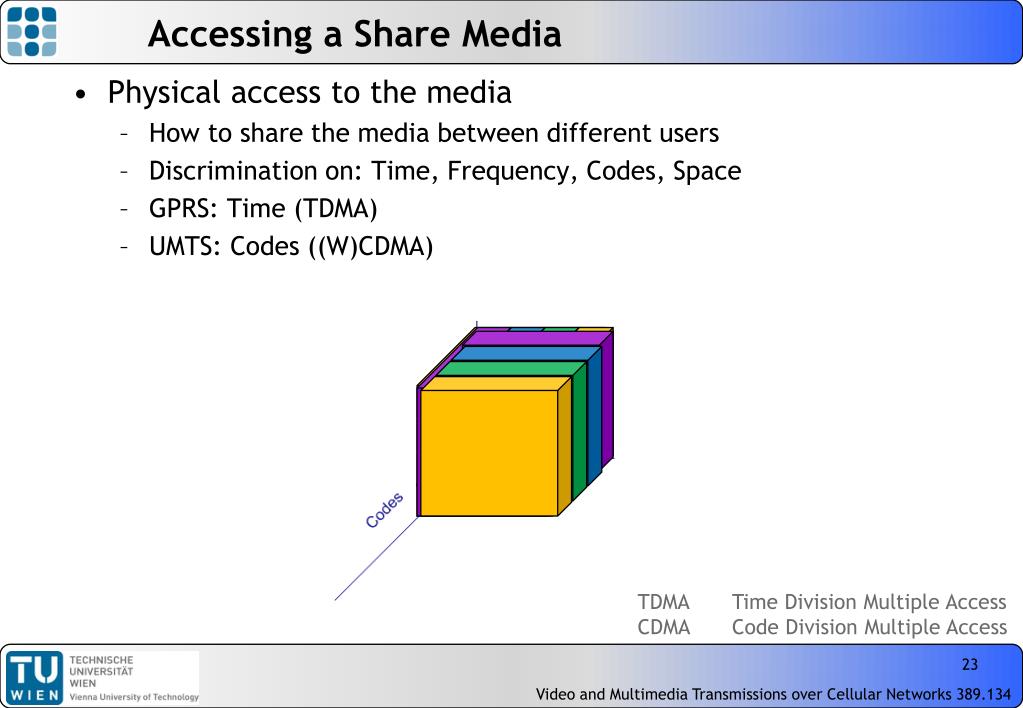 Accessing a Share Media

• Physical access to the media
– How to share the media between different users
– Discrimination on: Time, Frequency, Codes, Space
– GPRS: Time (TDMA)
– UMTS: Codes ((W)CDMA)

Codes

TDMA Time Division Multiple Access
CDMA Code Division Multiple Access

TU WIEN TECHNISCHE UNIVERSITÄT WIEN Vienna University of Technology

23

Video and Multimedia Transmissions over Cellular Networks 389.134